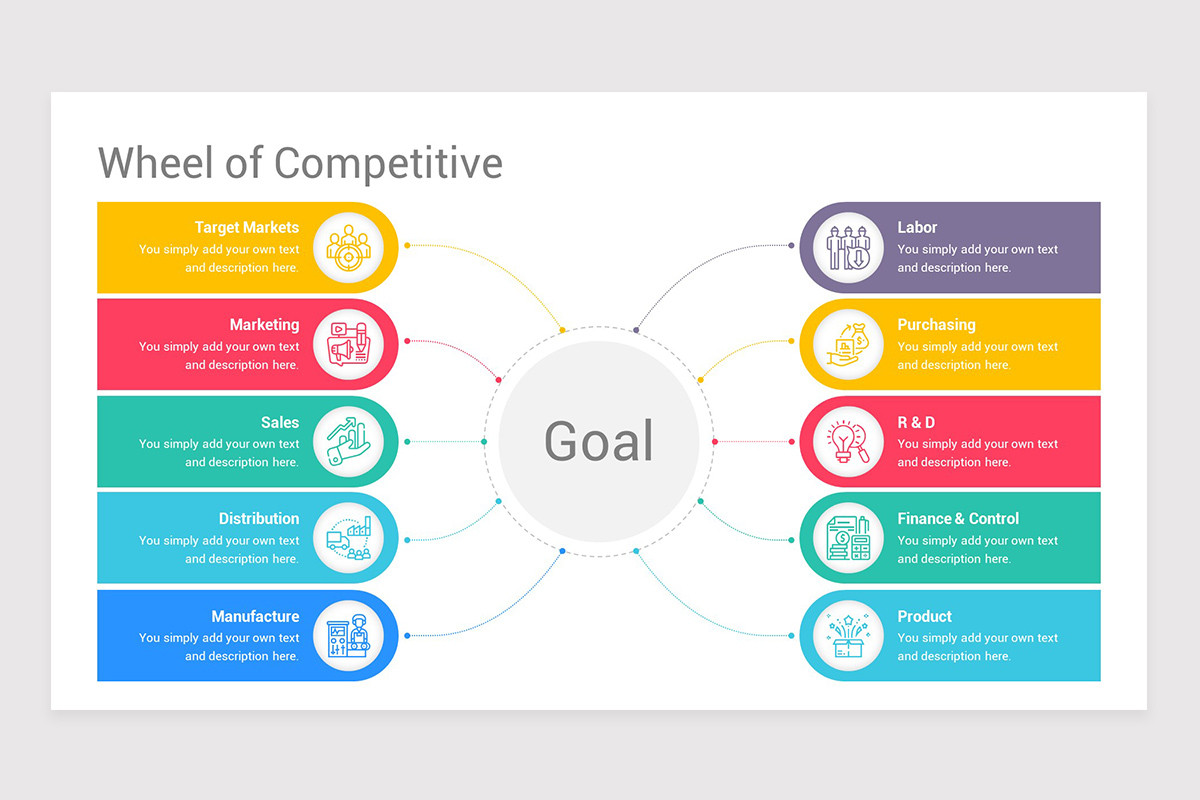 Wheel of Competitive

Target Markets
You simply add your own text and description here.

Marketing
You simply add your own text and description here.

Sales
You simply add your own text and description here.

Distribution
You simply add your own text and description here.

Manufacture
You simply add your own text and description here.

Goal

Labor
You simply add your own text and description here.

Purchasing
You simply add your own text and description here.

R & D
You simply add your own text and description here.

Finance & Control
You simply add your own text and description here.

Product
You simply add your own text and description here.